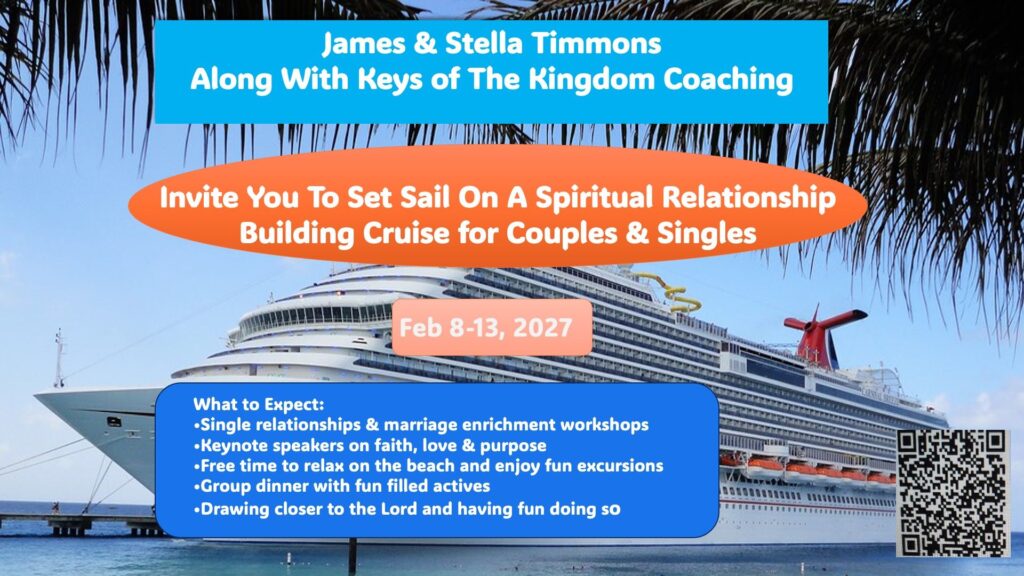 James & Stella Timmons
Along With Keys of The Kingdom Coaching

Invite You To Set Sail On A Spiritual Relationship Building Cruise for Couples & Singles

Feb 8-13, 2027

What to Expect:
•Single relationships & marriage enrichment workshops
•Keynote speakers on faith, love & purpose
•Free time to relax on the beach and enjoy fun excursions
•Group dinner with fun filled actives
•Drawing closer to the Lord and having fun doing so